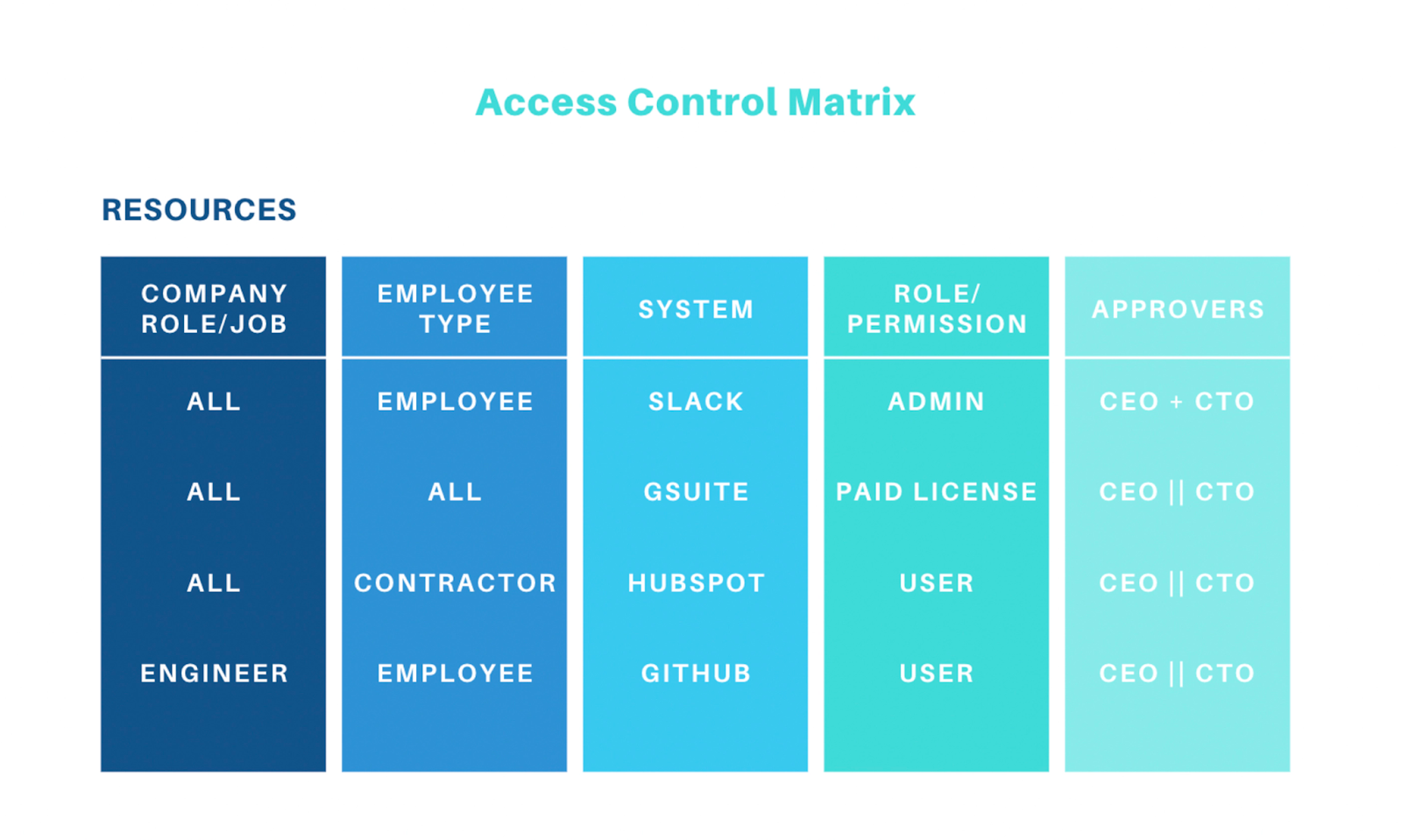 Access Control Matrix

RESOURCES

| COMPANY ROLE/JOB | EMPLOYEE TYPE | SYSTEM | ROLE/ PERMISSION | APPROVERS |
|---|---|---|---|---|
| ALL | EMPLOYEE | SLACK | ADMIN | CEO + CTO |
| ALL | ALL | GSUITE | PAID LICENSE | CEO \|\| CTO |
| ALL | CONTRACTOR | HUBSPOT | USER | CEO \|\| CTO |
| ENGINEER | EMPLOYEE | GITHUB | USER | CEO \|\| CTO |